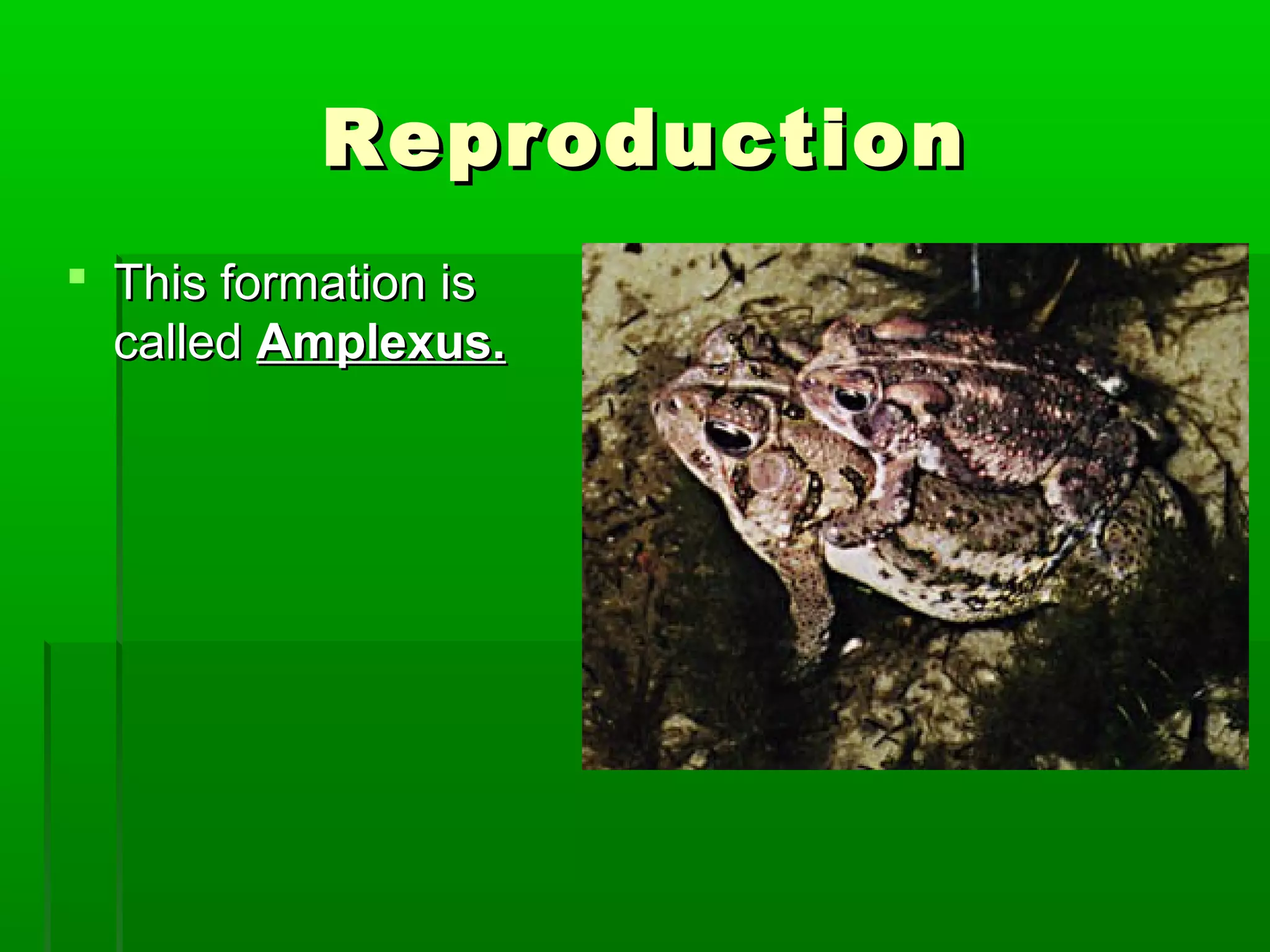 Reproduction

▪ This formation is called Amplexus.